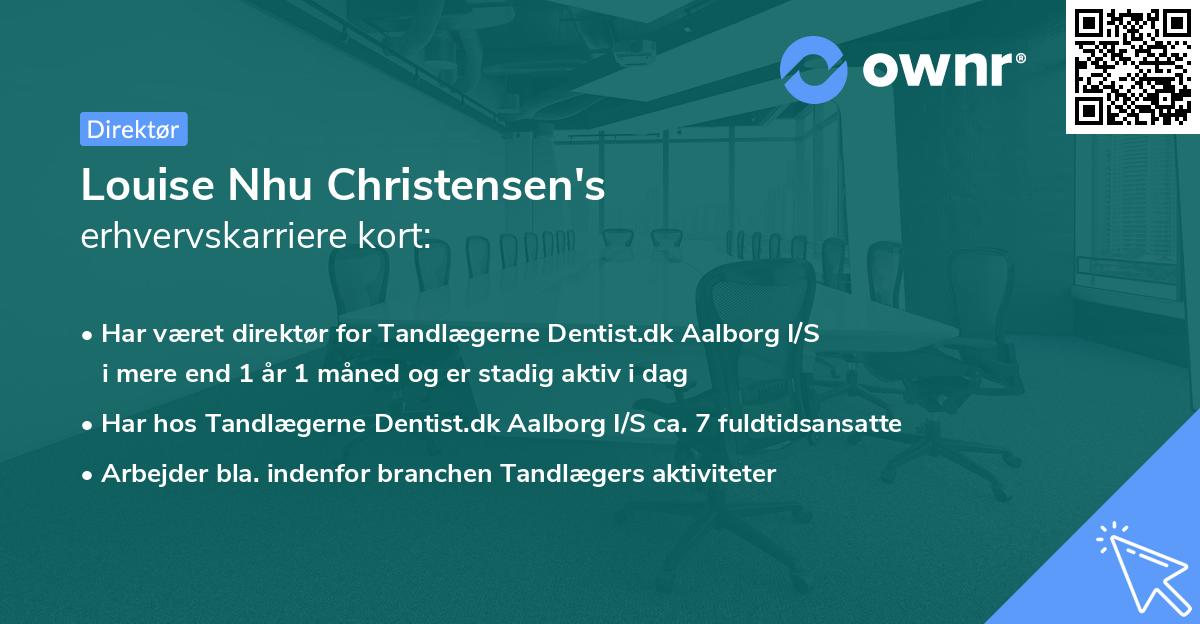 ownr®

Direktør

Louise Nhu Christensen's
erhvervskarriere kort:

• Har været direktør for Tandlægerne Dentist.dk Aalborg I/S i mere end 1 år 1 måned og er stadig aktiv i dag
• Har hos Tandlægerne Dentist.dk Aalborg I/S ca. 7 fuldtidsansatte
• Arbejder bla. indenfor branchen Tandlægers aktiviteter